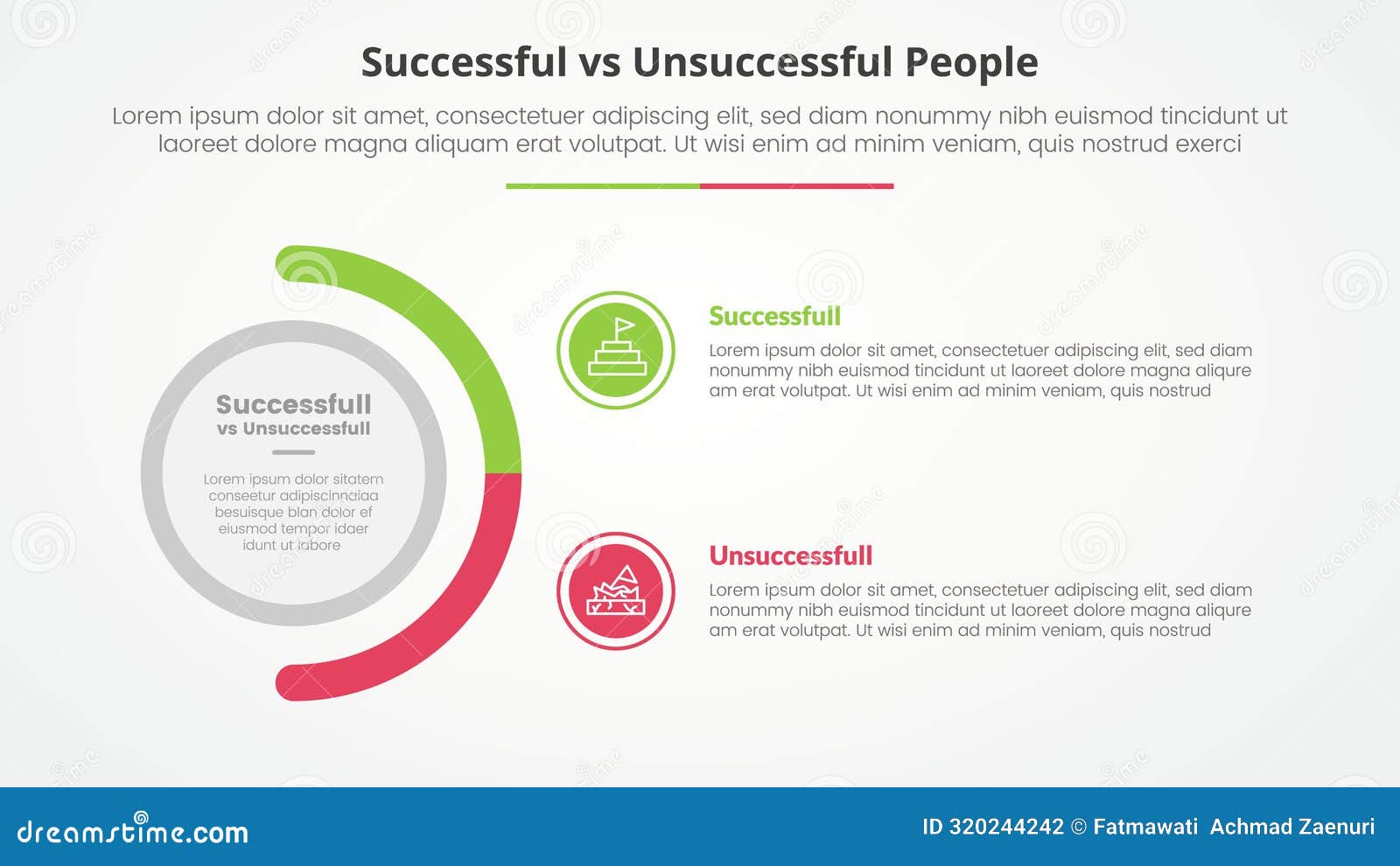 Successful vs Unsuccessful People

Lorem ipsum dolor sit amet, consectetuer adipiscing elit, sed diam nonummy nibh euismod tincidunt ut laoreet dolore magna aliquam erat volutpat. Ut wisi enim ad minim veniam, quis nostrud exerci

Successfull
vs Unsuccessfull

Lorem ipsum dolor sitatem conseetur adipiscinnaiaa besuisque blan dolor ef eiusmod tempor idaer idunt ut labore

Successfull

Lorem ipsum dolor sit amet, consectetuer adipiscing elit, sed diam nonummy nibh euismod tincidunt ut laoreet dolore magna aliqure am erat volutpat. Ut wisi enim ad minim veniam, quis nostrud

Unsuccessfull

Lorem ipsum dolor sit amet, consectetuer adipiscing elit, sed diam nonummy nibh euismod tincidunt ut laoreet dolore magna aliqure am erat volutpat. Ut wisi enim ad minim veniam, quis nostrud

dreamstime.com

ID 320244242 © Fatmawati Achmad Zaenuri